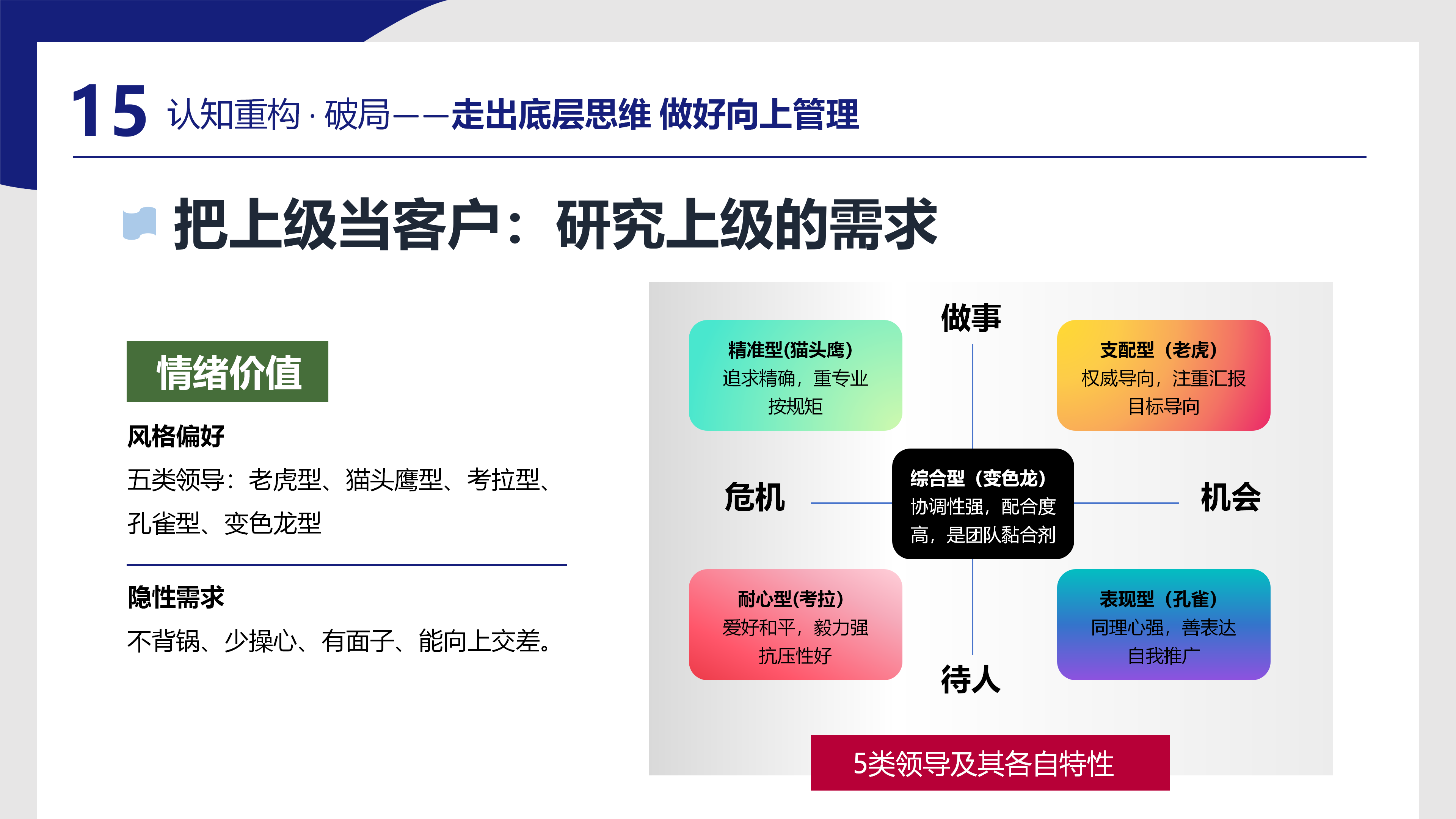 15 认知重构 · 破局——走出底层思维 做好向上管理

把上级当客户：研究上级的需求

情绪价值

风格偏好

五类领导：老虎型、猫头鹰型、考拉型、孔雀型、变色龙型

隐性需求

不背锅、少操心、有面子、能向上交差。

做事

精准型(猫头鹰)
追求精确，重专业
按规矩

支配型（老虎）
权威导向，注重汇报
目标导向

危机

综合型（变色龙）
协调性强，配合度高，是团队黏合剂

机会

耐心型(考拉)
爱好和平，毅力强
抗压性好

表现型（孔雀）
同理心强，善表达
自我推广

待人

5类领导及其各自特性